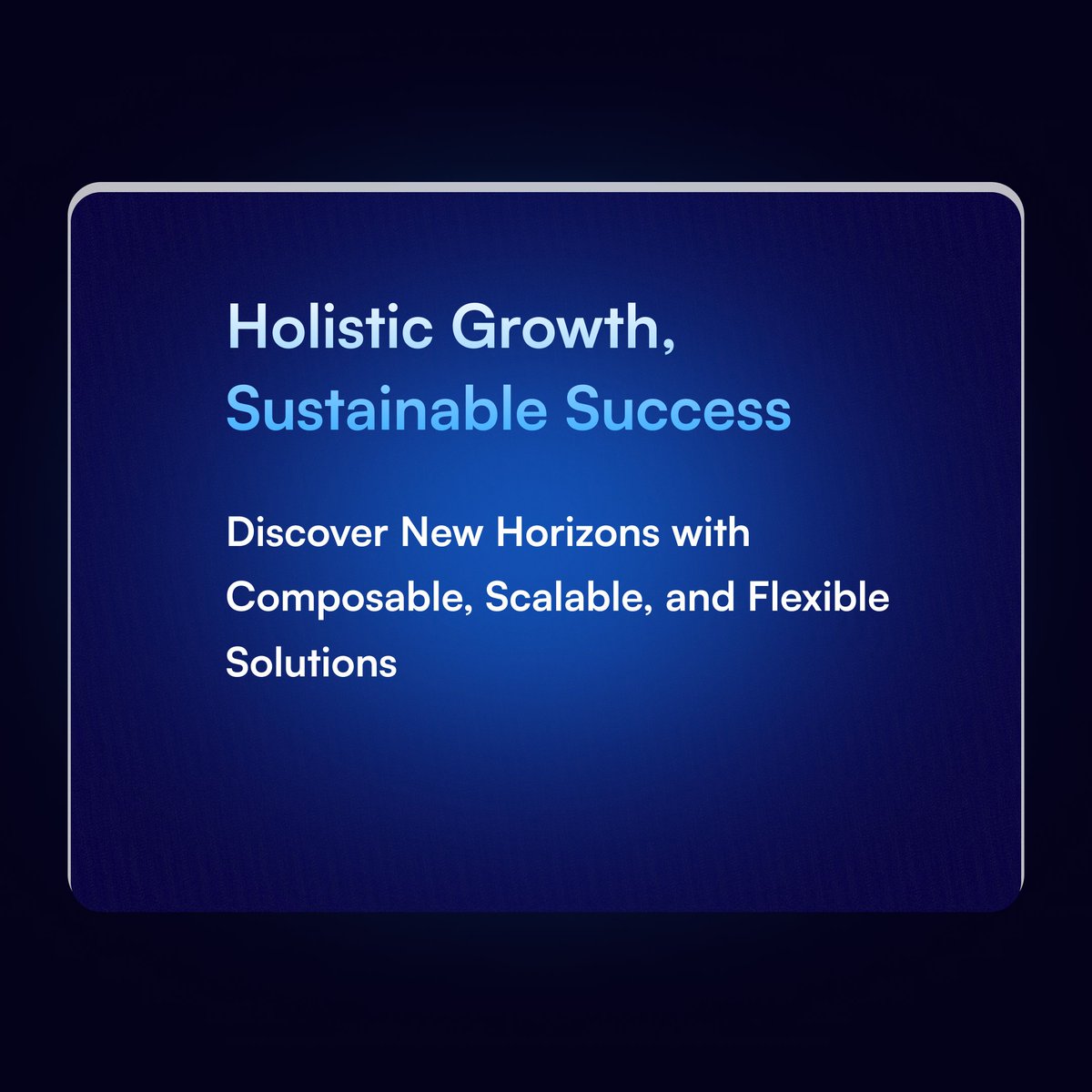 Holistic Growth,
Sustainable Success

Discover New Horizons with Composable, Scalable, and Flexible Solutions